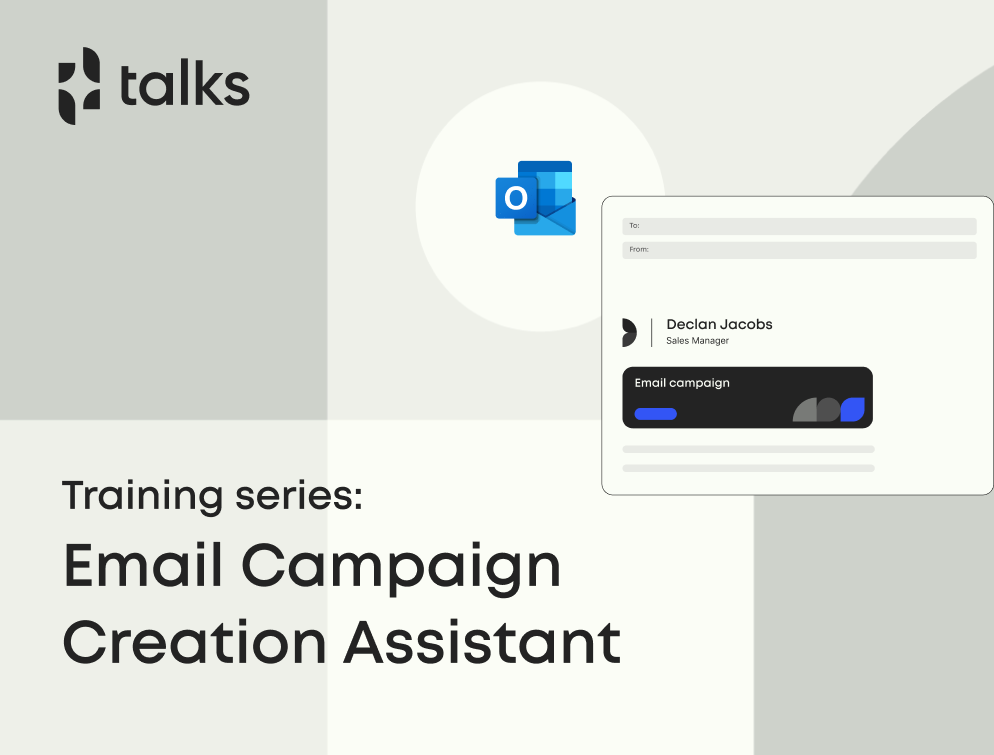 talks

O

To:

From:

Declan Jacobs
Sales Manager

Email campaign

Training series:

Email Campaign Creation Assistant